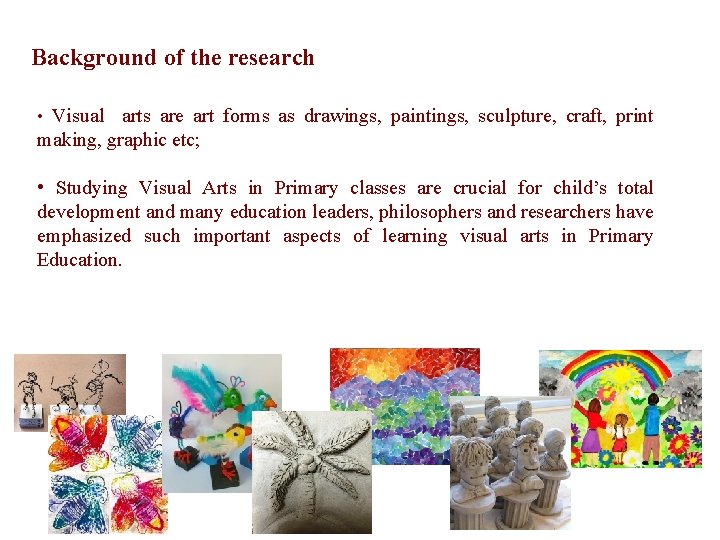 Background of the research

• Visual arts are art forms as drawings, paintings, sculpture, craft, print making, graphic etc;

• Studying Visual Arts in Primary classes are crucial for child's total development and many education leaders, philosophers and researchers have emphasized such important aspects of learning visual arts in Primary Education.